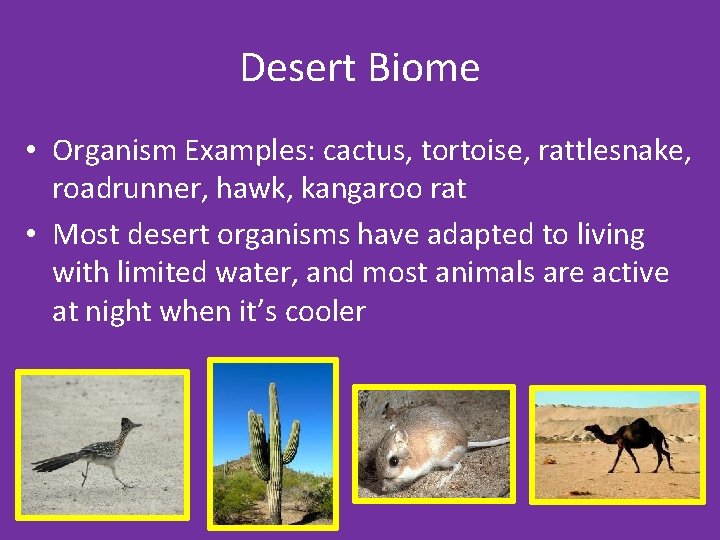 Desert Biome

• Organism Examples: cactus, tortoise, rattlesnake, roadrunner, hawk, kangaroo rat

• Most desert organisms have adapted to living with limited water, and most animals are active at night when it's cooler